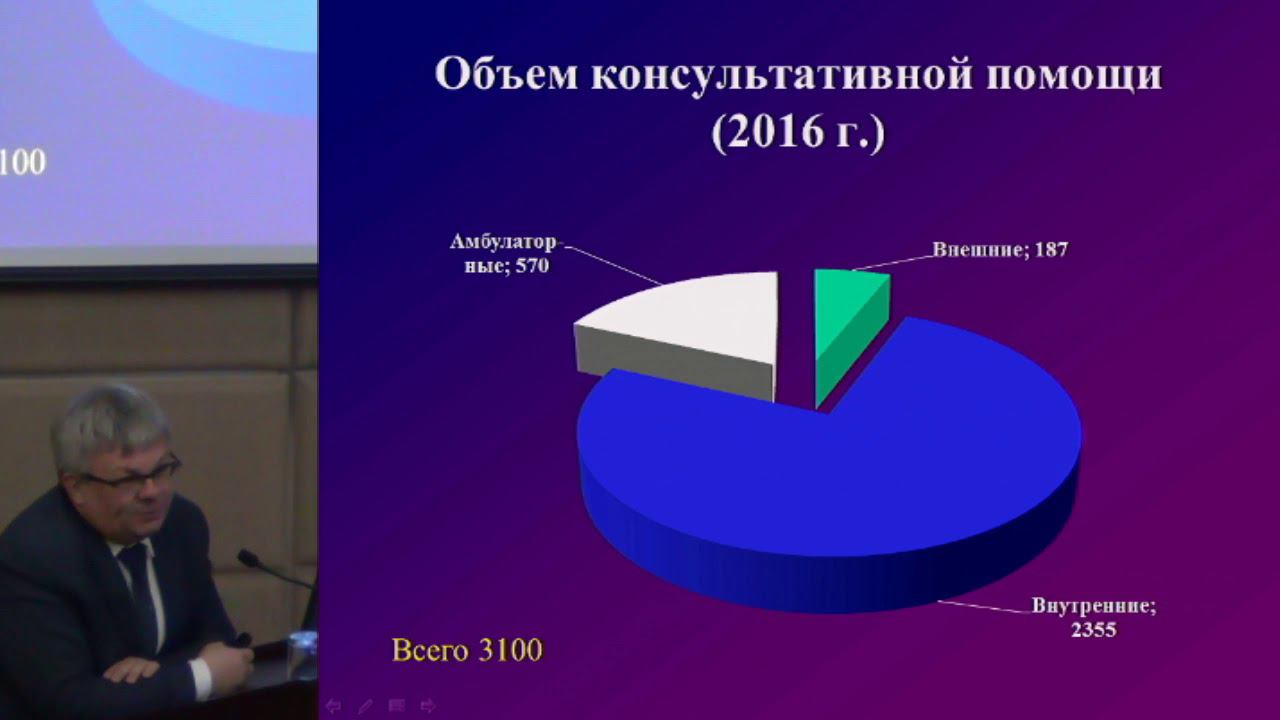 100

Объем консультативной помощи (2016 г.)

Амбулаторные; 570

Внешние; 187

Внутренние; 2355

Всего 3100